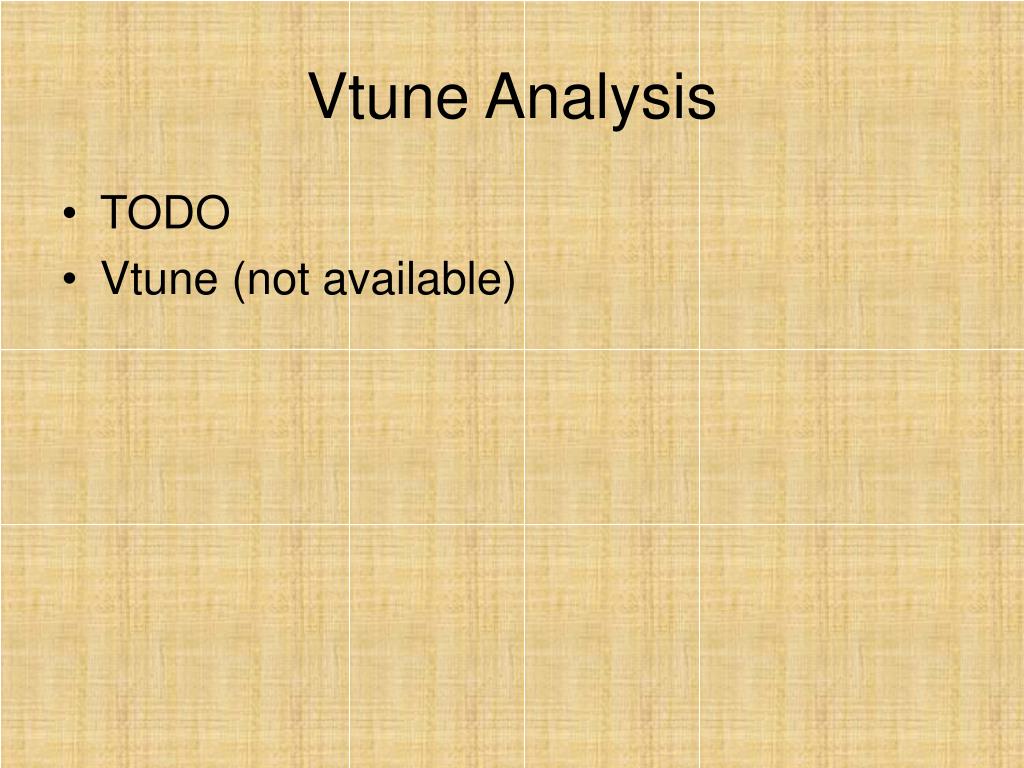 Vtune Analysis

• TODO
• Vtune (not available)